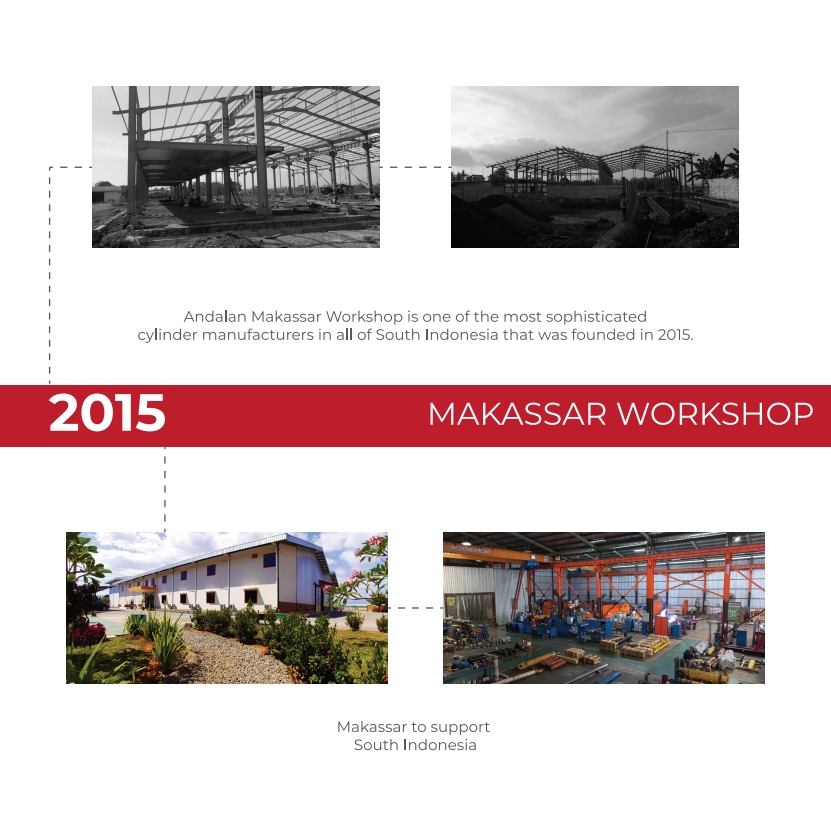 Andalan Makassar Workshop is one of the most sophisticated cylinder manufacturers in all of South Indonesia that was founded in 2015.

2015

MAKASSAR WORKSHOP

Makassar to support South Indonesia